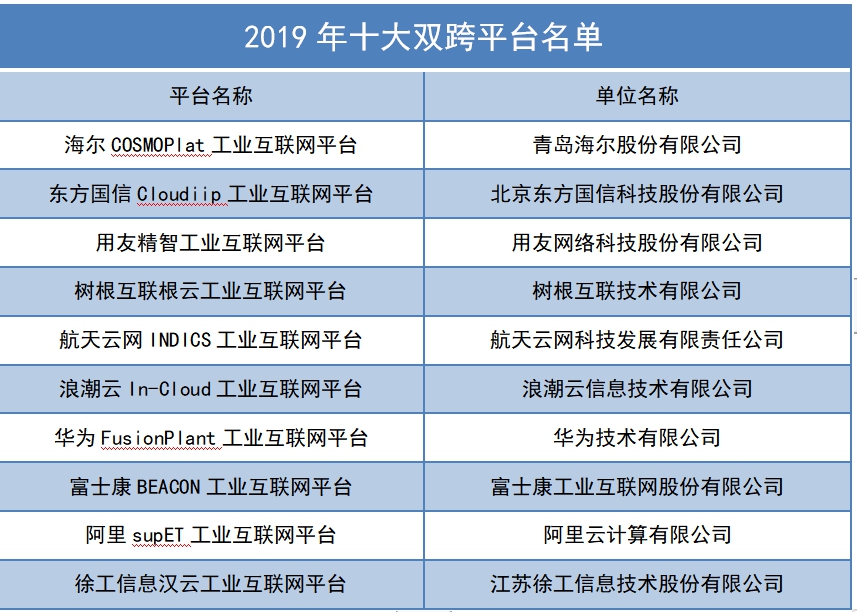 2019 年十大双跨平台名单

| 平台名称 | 单位名称 |
|---|---|
| 海尔 COSMOPlat 工业互联网平台 | 青岛海尔股份有限公司 |
| 东方国信 Cloudiip 工业互联网平台 | 北京东方国信科技股份有限公司 |
| 用友精智工业互联网平台 | 用友网络科技股份有限公司 |
| 树根互联根云工业互联网平台 | 树根互联技术有限公司 |
| 航天云网 INDICS 工业互联网平台 | 航天云网科技发展有限责任公司 |
| 浪潮云 In-Cloud 工业互联网平台 | 浪潮云信息技术有限公司 |
| 华为 FusionPlant 工业互联网平台 | 华为技术有限公司 |
| 富士康 BEACON 工业互联网平台 | 富士康工业互联网股份有限公司 |
| 阿里 supET 工业互联网平台 | 阿里云计算有限公司 |
| 徐工信息汉云工业互联网平台 | 江苏徐工信息技术股份有限公司 |